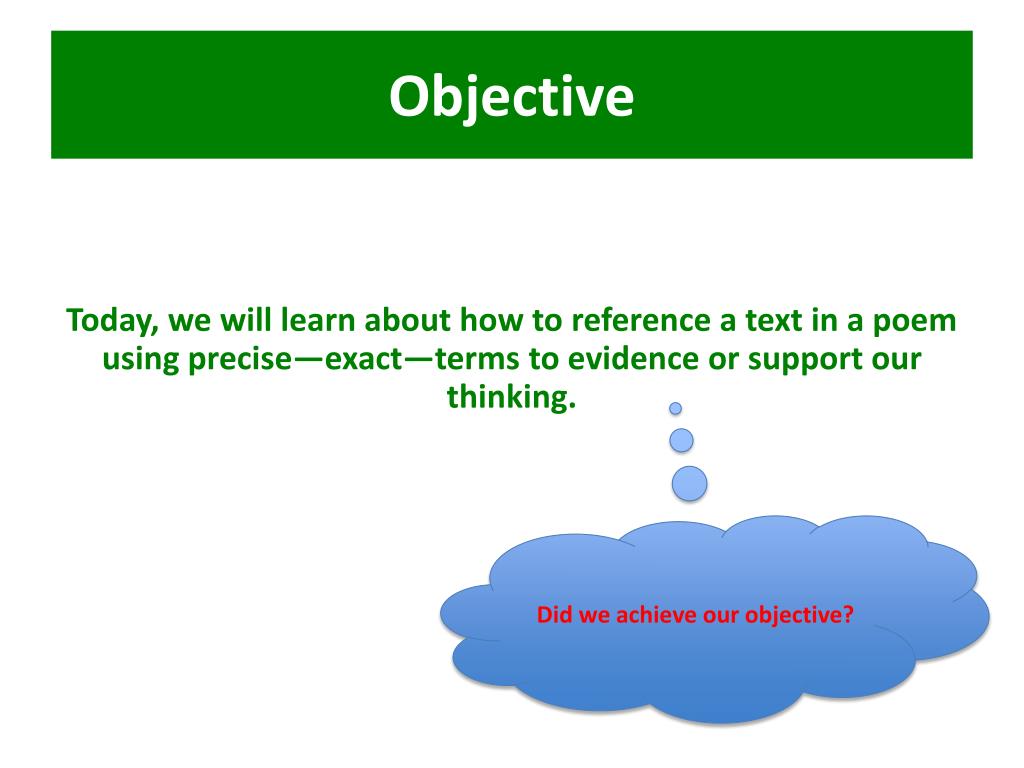 Objective

Today, we will learn about how to reference a text in a poem using precise—exact—terms to evidence or support our thinking.

Did we achieve our objective?